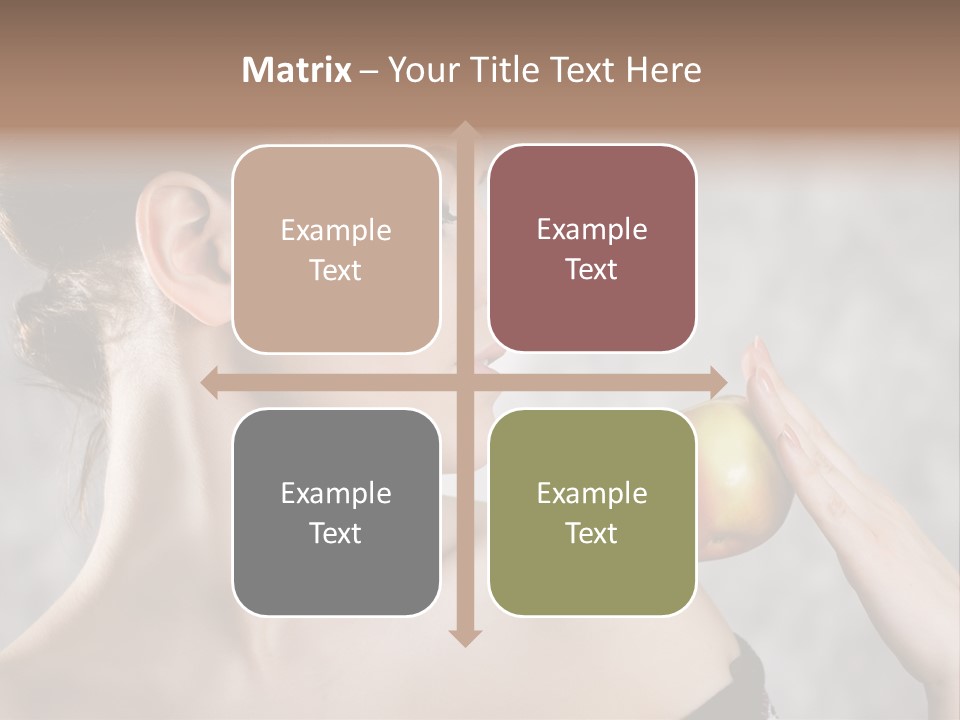 Matrix – Your Title Text Here

Example Text

Example Text

Example Text

Example Text